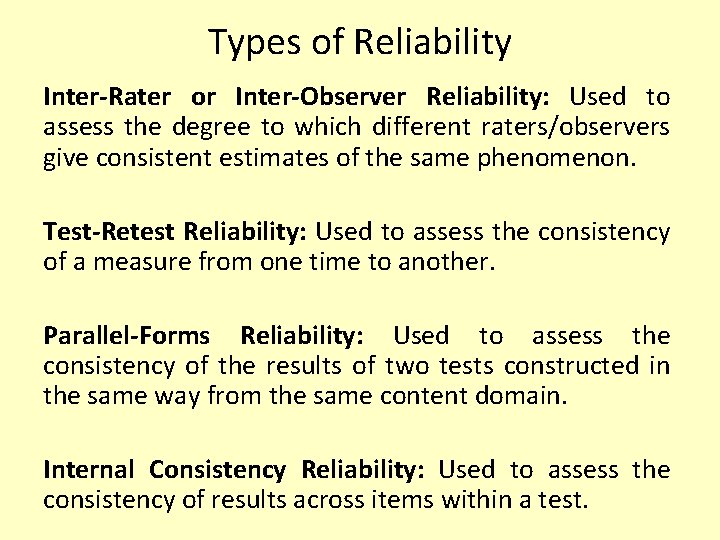 Types of Reliability

Inter-Rater or Inter-Observer Reliability: Used to assess the degree to which different raters/observers give consistent estimates of the same phenomenon.

Test-Retest Reliability: Used to assess the consistency of a measure from one time to another.

Parallel-Forms Reliability: Used to assess the consistency of the results of two tests constructed in the same way from the same content domain.

Internal Consistency Reliability: Used to assess the consistency of results across items within a test.